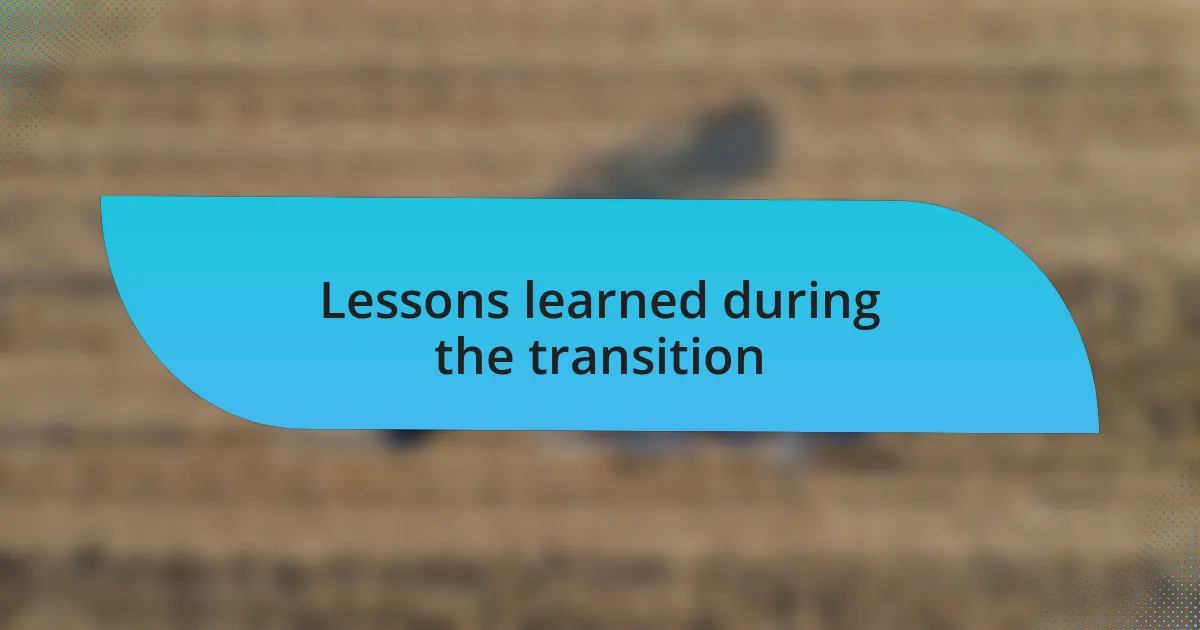 Lessons learned during the transition